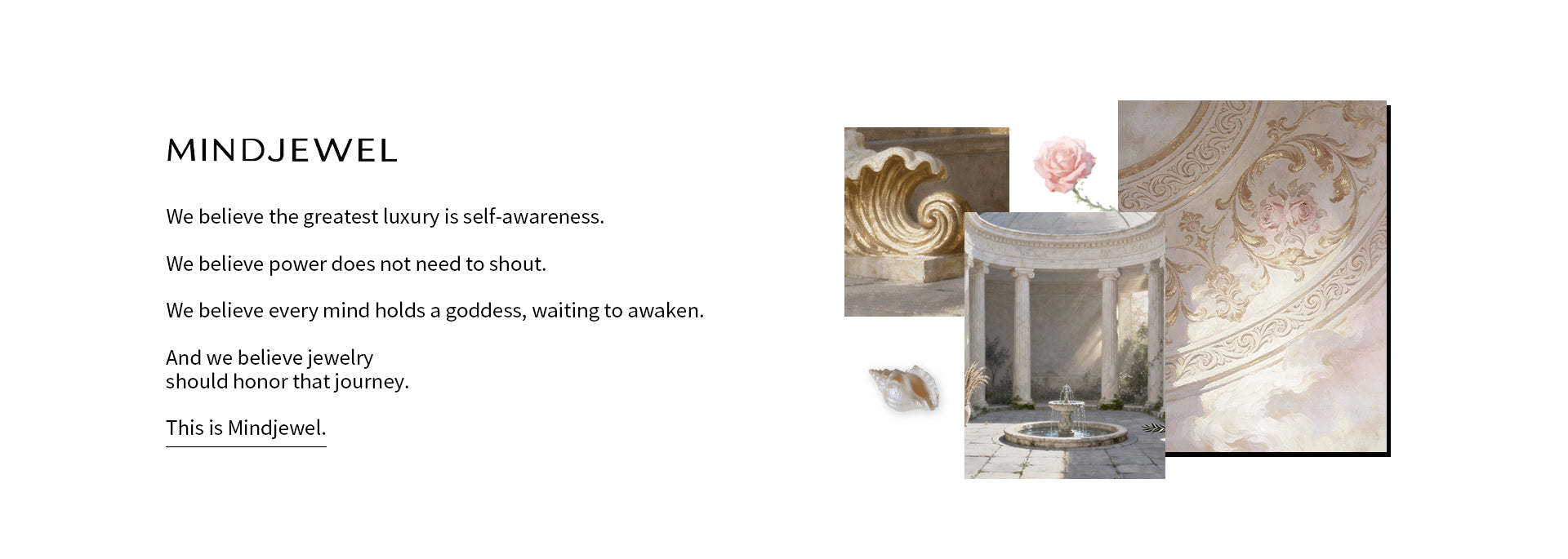 MINDJEWEL

We believe the greatest luxury is self-awareness.

We believe power does not need to shout.

We believe every mind holds a goddess, waiting to awaken.

And we believe jewelry
should honor that journey.

This is Mindjewel.